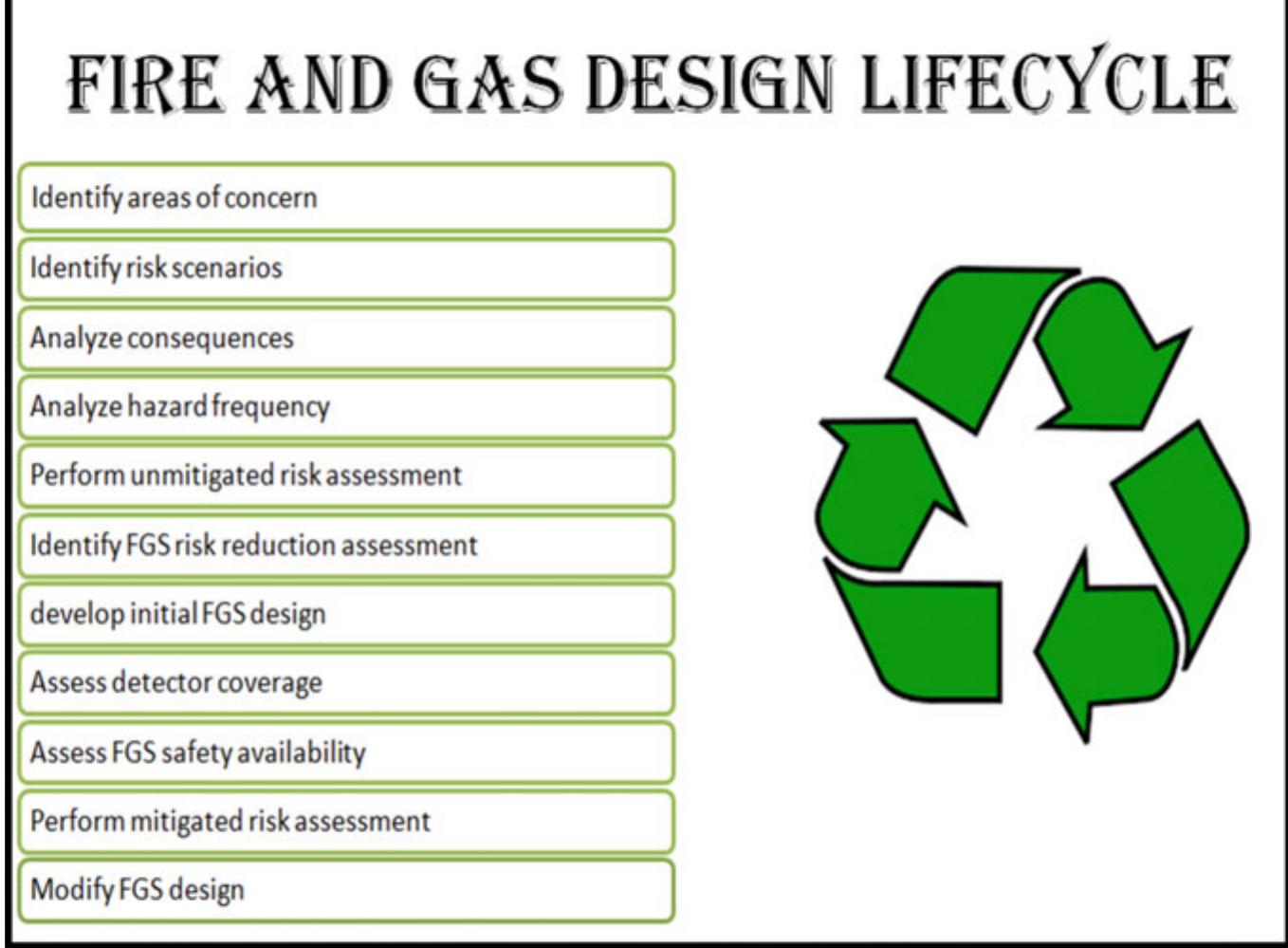 FIRE AND GAS DESIGN LIFECYCLE

Identify areas of concern

Identify risk scenarios

Analyze consequences

Analyze hazard frequency

Perform unmitigated risk assessment

Identify FGS risk reduction assessment

develop initial FGS design

Assess detector coverage

Assess FGS safety availability

Perform mitigated risk assessment

Modify FGS design